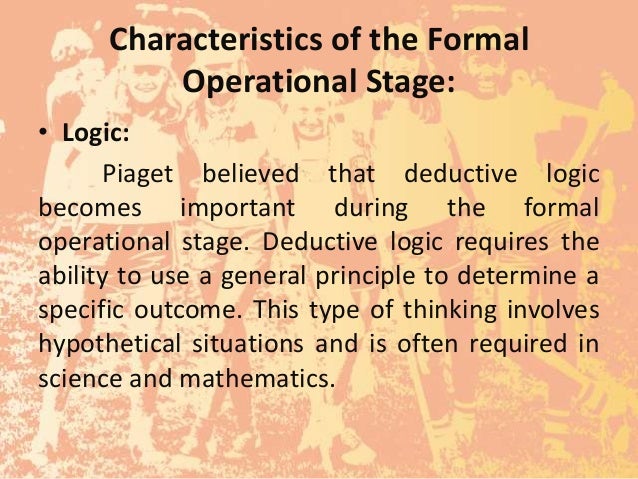 Characteristics of the Formal Operational Stage:

• Logic:

Piaget believed that deductive logic becomes important during the formal operational stage. Deductive logic requires the ability to use a general principle to determine a specific outcome. This type of thinking involves hypothetical situations and is often required in science and mathematics.